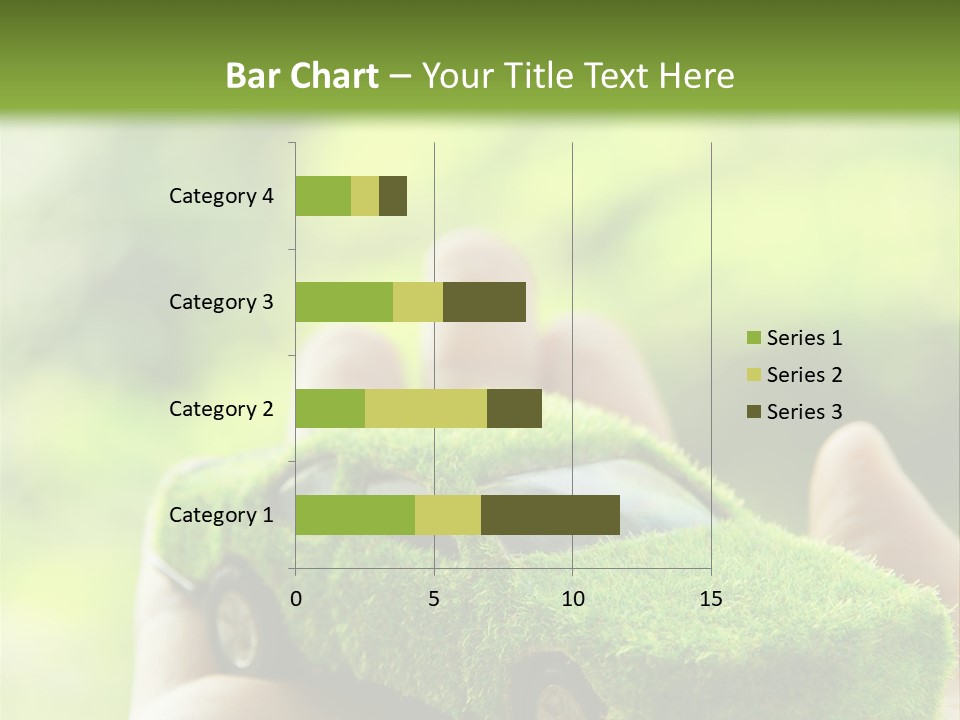 Bar Chart – Your Title Text Here

Category 4
Category 3
Category 2
Category 1

0
5
10
15

Series 1
Series 2
Series 3